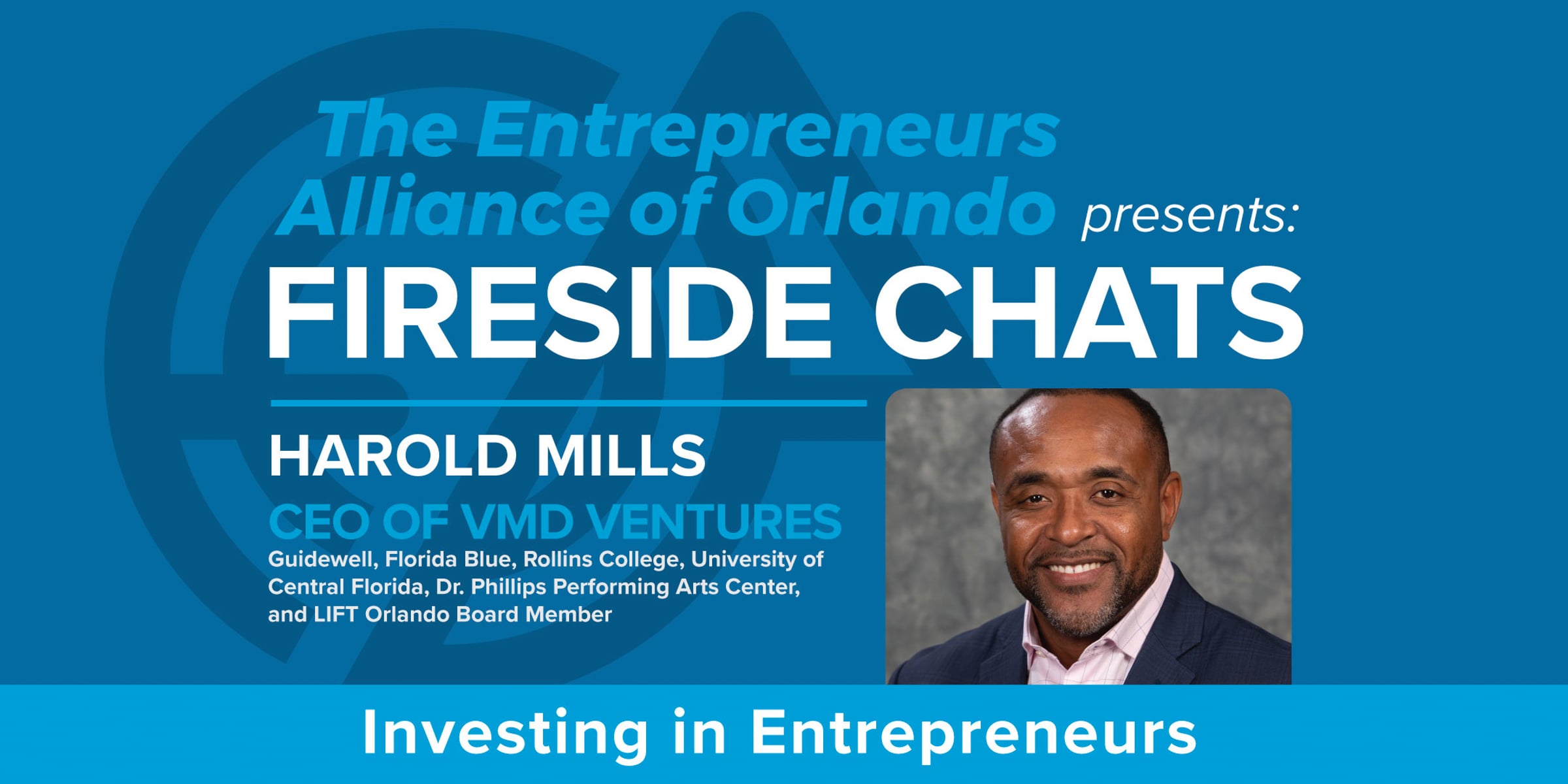 The Entrepreneurs Alliance of Orlando presents:

FIRESIDE CHATS

HAROLD MILLS

CEO OF VMD VENTURES

Guidewell, Florida Blue, Rollins College, University of Central Florida, Dr. Phillips Performing Arts Center, and LIFT Orlando Board Member

Investing in Entrepreneurs